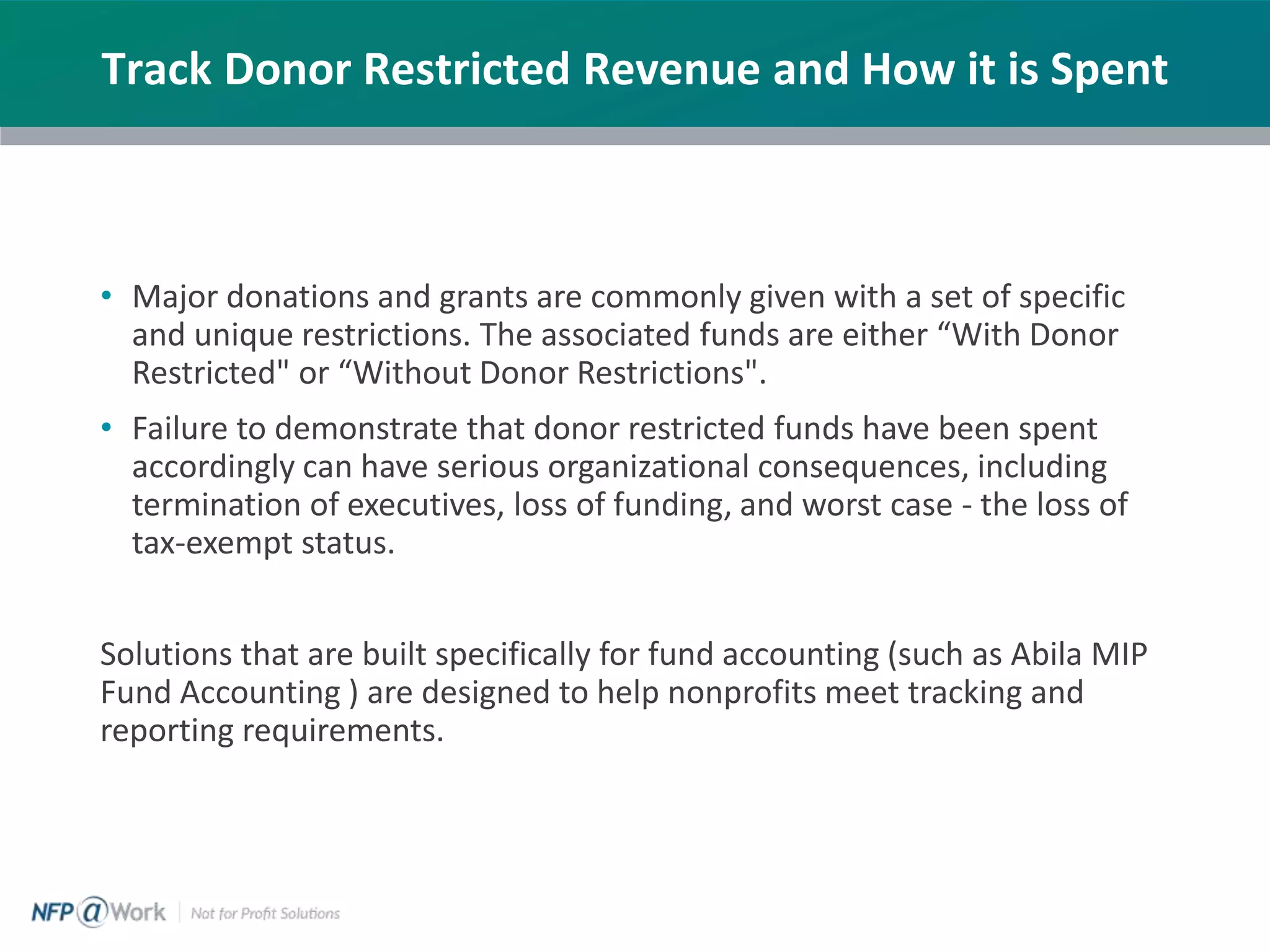 Track Donor Restricted Revenue and How it is Spent

• Major donations and grants are commonly given with a set of specific and unique restrictions. The associated funds are either “With Donor Restricted" or “Without Donor Restrictions".

• Failure to demonstrate that donor restricted funds have been spent accordingly can have serious organizational consequences, including termination of executives, loss of funding, and worst case - the loss of tax-exempt status.

Solutions that are built specifically for fund accounting (such as Abila MIP Fund Accounting ) are designed to help nonprofits meet tracking and reporting requirements.

NFP@Work | Not for Profit Solutions